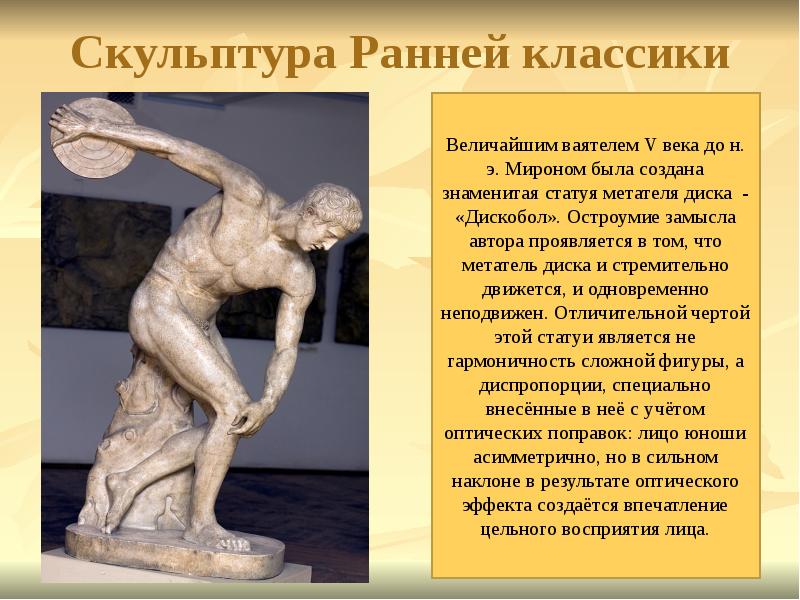 Скульптура Ранней классики

Величайшим ваятелем V века до н. э. Мироном была создана знаменитая статуя метателя диска - «Дискобол». Остроумие замысла автора проявляется в том, что метатель диска и стремительно движется, и одновременно неподвижен. Отличительной чертой этой статуи является не гармоничность сложной фигуры, а диспропорции, специально внесённые в неё с учётом оптических поправок: лицо юноши асимметрично, но в сильном наклоне в результате оптического эффекта создаётся впечатление цельного восприятия лица.